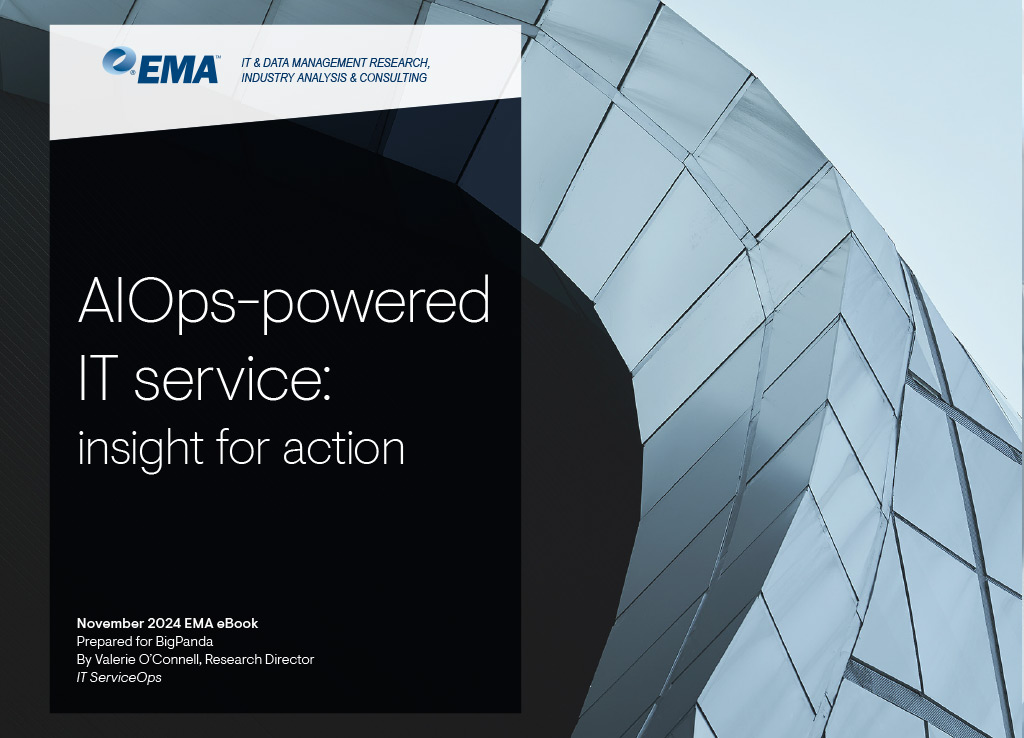 EMA™ IT & DATA MANAGEMENT RESEARCH, INDUSTRY ANALYSIS & CONSULTING

AIOps-powered IT service: insight for action

November 2024 EMA eBook
Prepared for BigPanda
By Valerie O'Connell, Research Director
IT ServiceOps